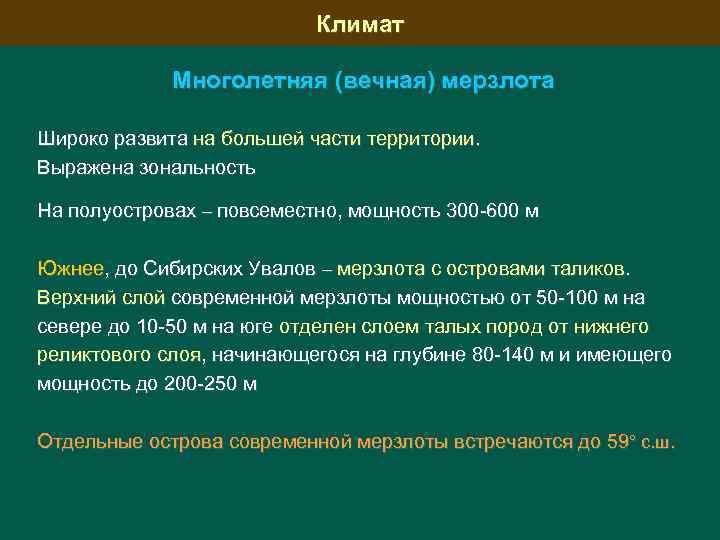 Климат

Многолетняя (вечная) мерзлота

Широко развита на большей части территории.
Выражена зональность

На полуостровах – повсеместно, мощность 300-600 м

Южнее, до Сибирских Увалов – мерзлота с островами таликов.
Верхний слой современной мерзлоты мощностью от 50-100 м на севере до 10-50 м на юге отделен слоем талых пород от нижнего реликтового слоя, начинающегося на глубине 80-140 м и имеющего мощность до 200-250 м

Отдельные острова современной мерзлоты встречаются до 59° с.ш.